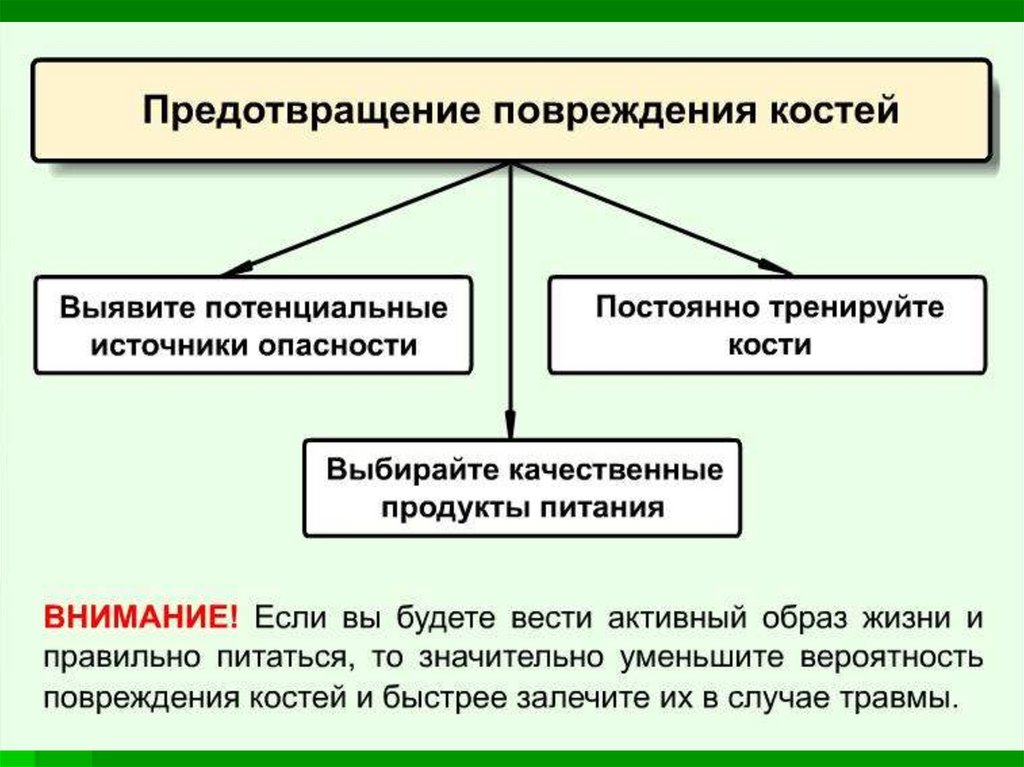 Предотвращение повреждения костей

Выявите потенциальные источники опасности

Постоянно тренируйте кости

Выбирайте качественные продукты питания

ВНИМАНИЕ! Если вы будете вести активный образ жизни и правильно питаться, то значительно уменьшите вероятность повреждения костей и быстрее залечите их в случае травмы.